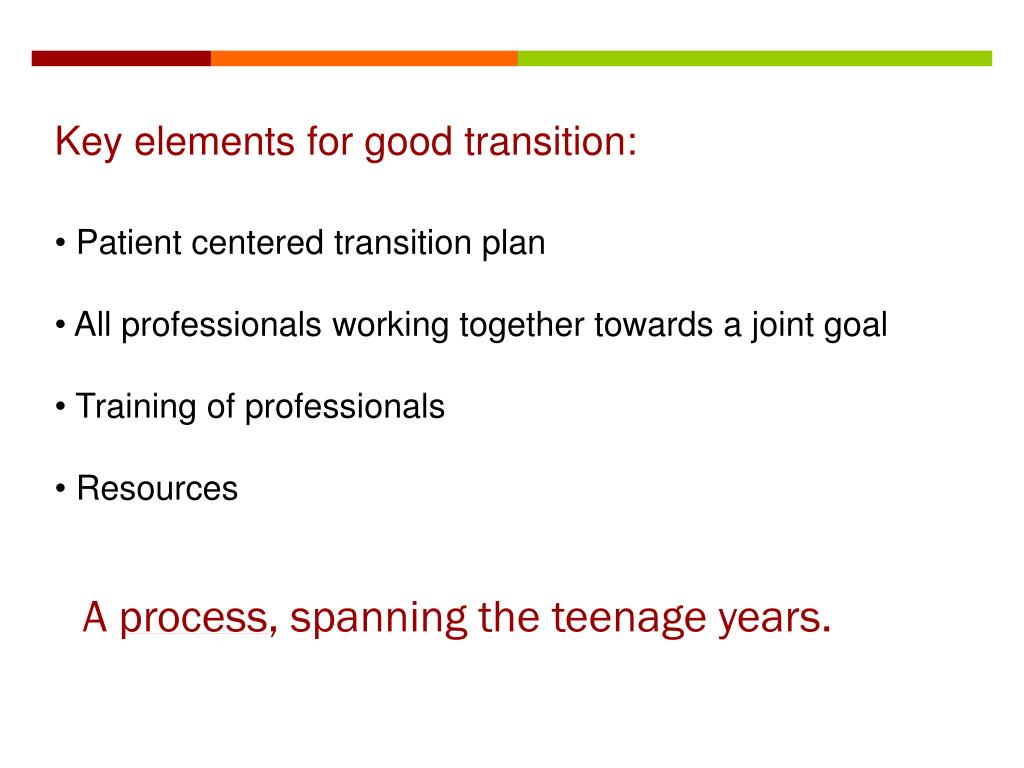 Key elements for good transition:

• Patient centered transition plan

• All professionals working together towards a joint goal

• Training of professionals

• Resources

A process, spanning the teenage years.